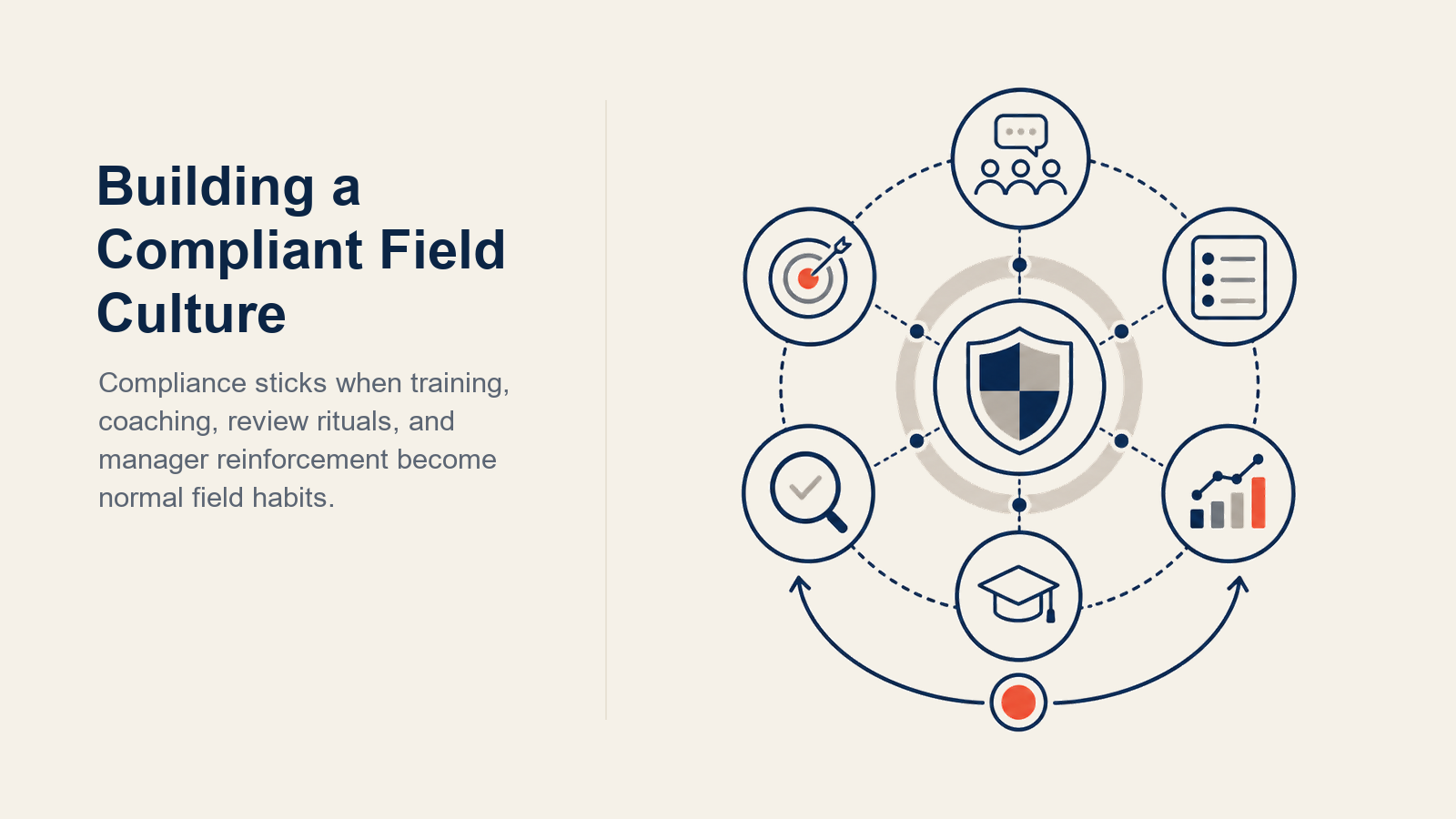 Building a Compliant Field Culture

Compliance sticks when training, coaching, review rituals, and manager reinforcement become normal field habits.